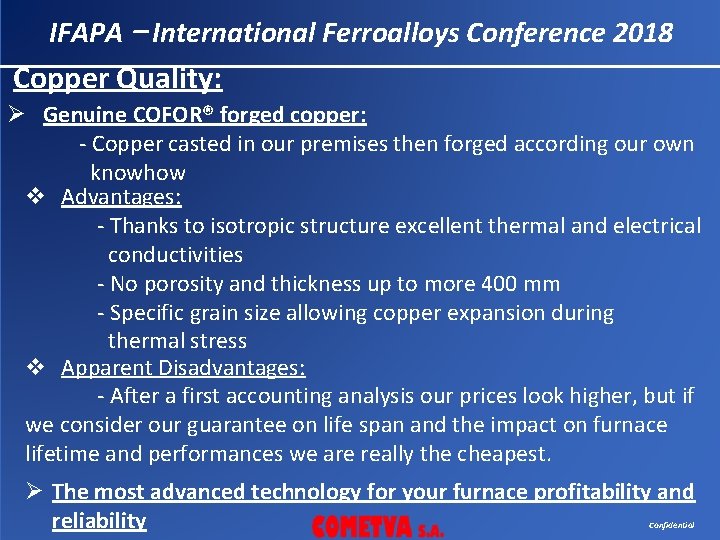 IFAPA – International Ferroalloys Conference 2018

Copper Quality:

➢ Genuine COFOR® forged copper:

- Copper casted in our premises then forged according our own knowhow

❖ Advantages:

- Thanks to isotropic structure excellent thermal and electrical conductivities

- No porosity and thickness up to more 400 mm

- Specific grain size allowing copper expansion during thermal stress

❖ Apparent Disadvantages:

- After a first accounting analysis our prices look higher, but if we consider our guarantee on life span and the impact on furnace lifetime and performances we are really the cheapest.

➢ The most advanced technology for your furnace profitability and reliability

COMETVA S.A.

Confidential